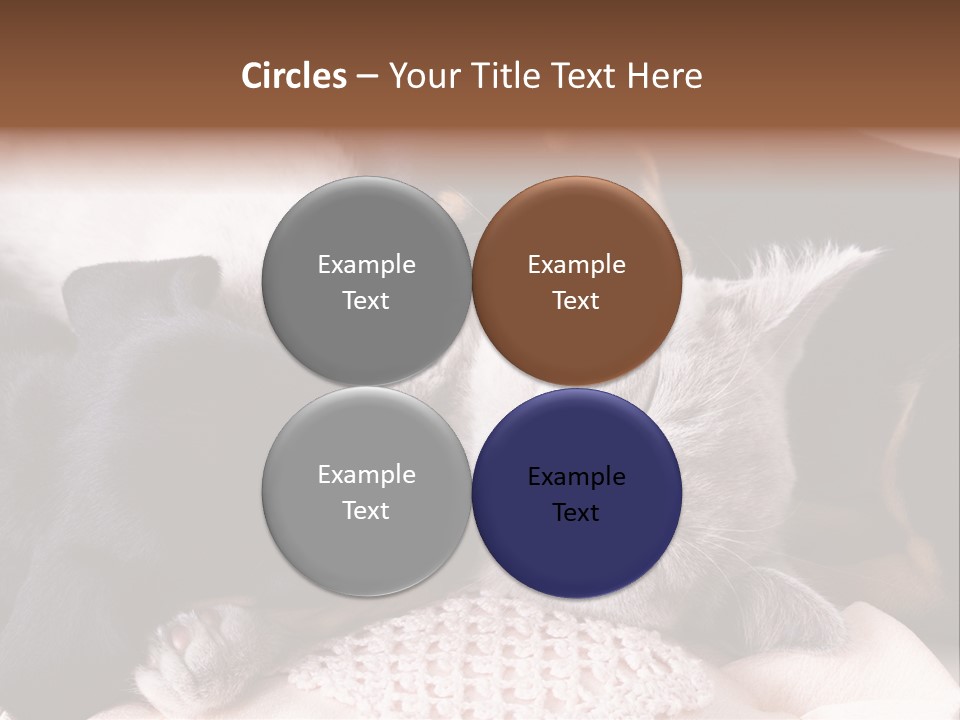 Circles – Your Title Text Here

Example Text

Example Text

Example Text

Example Text